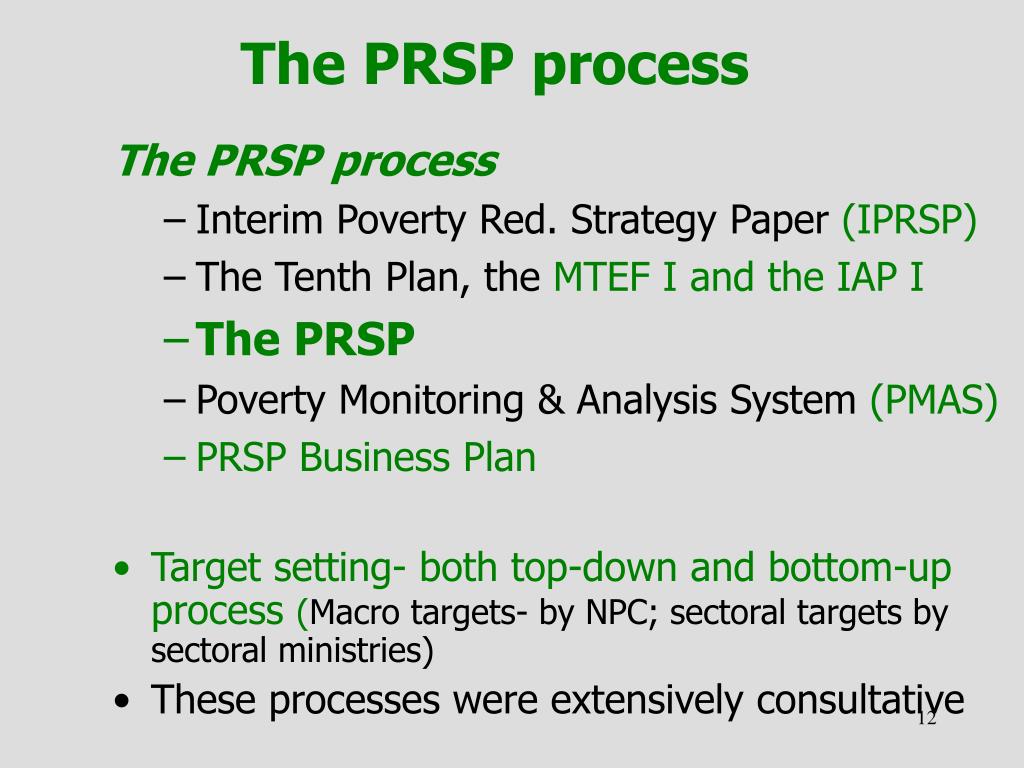 The PRSP process

The PRSP process

– Interim Poverty Red. Strategy Paper (IPRSP)
– The Tenth Plan, the MTEF I and the IAP I
– The PRSP
– Poverty Monitoring & Analysis System (PMAS)
– PRSP Business Plan

• Target setting- both top-down and bottom-up process (Macro targets- by NPC; sectoral targets by sectoral ministries)
• These processes were extensively consultative

12